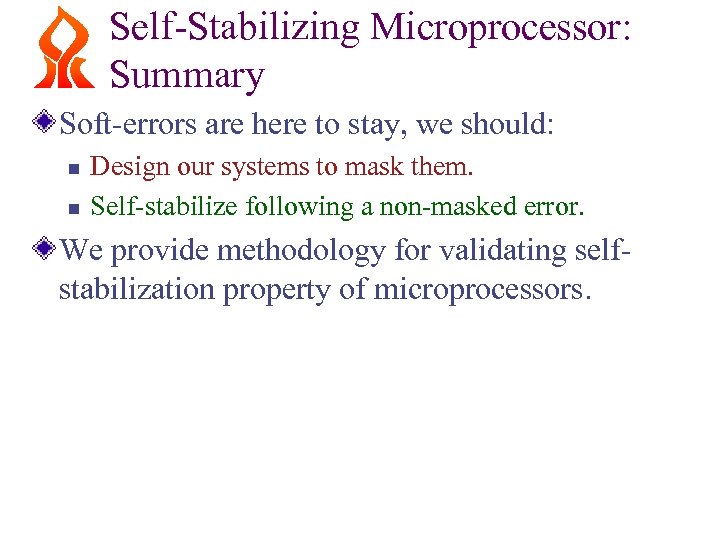 Self-Stabilizing Microprocessor: Summary

Soft-errors are here to stay, we should:

Design our systems to mask them.

Self-stabilize following a non-masked error.

We provide methodology for validating self-stabilization property of microprocessors.